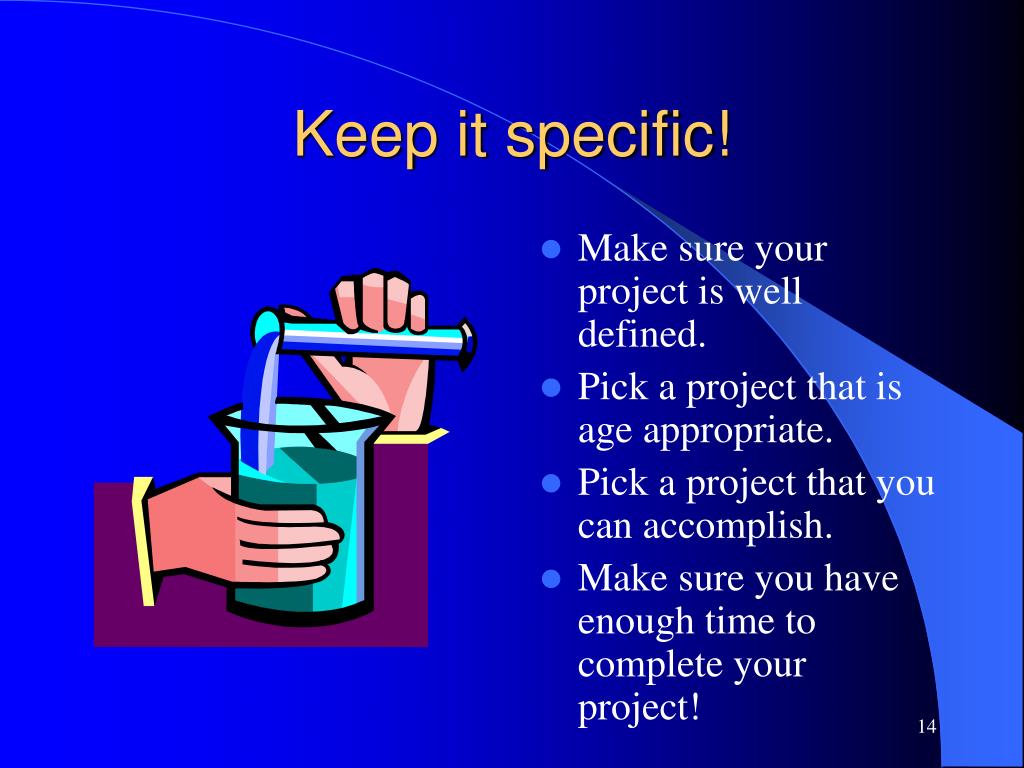 Keep it specific!

- Make sure your project is well defined.
- Pick a project that is age appropriate.
- Pick a project that you can accomplish.
- Make sure you have enough time to complete your project!

14